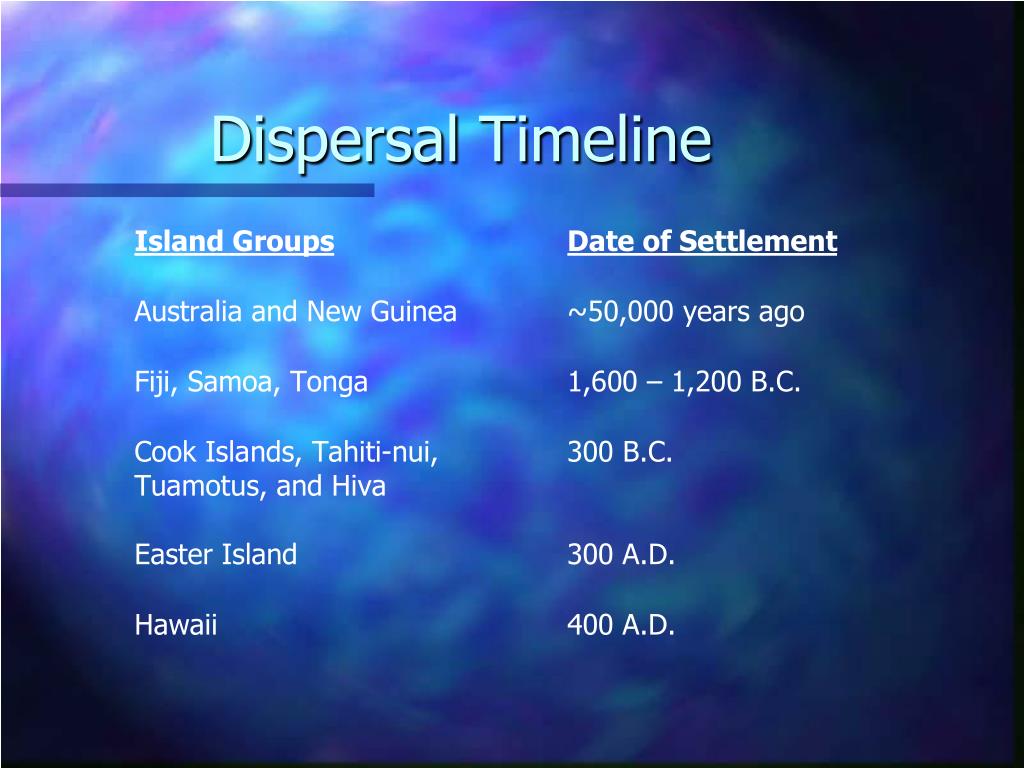 Dispersal Timeline

| Island Groups | Date of Settlement |
|---|---|
| Australia and New Guinea | ~50,000 years ago |
| Fiji, Samoa, Tonga | 1,600 – 1,200 B.C. |
| Cook Islands, Tahiti-nui, Tuamotus, and Hiva | 300 B.C. |
| Easter Island | 300 A.D. |
| Hawaii | 400 A.D. |